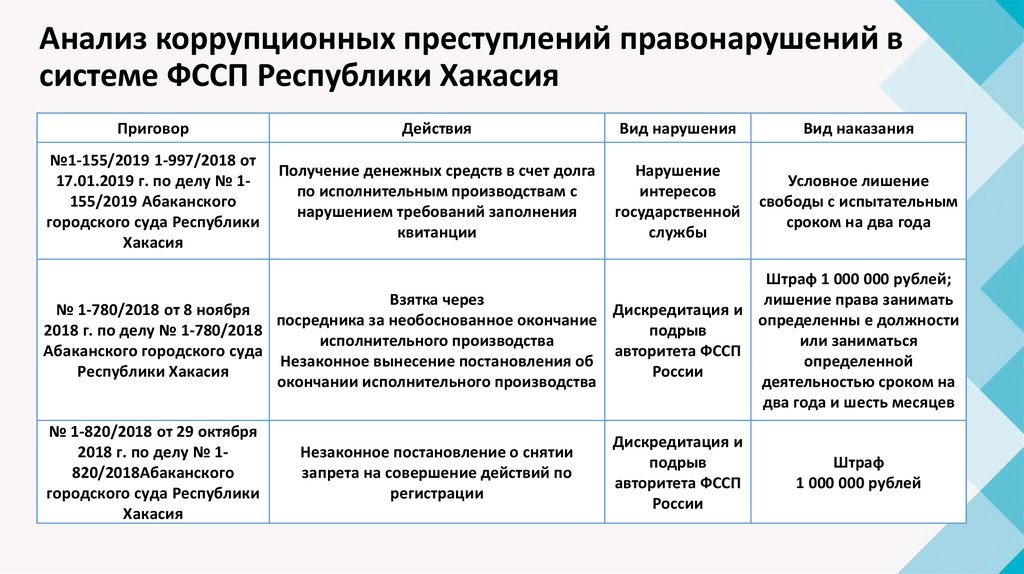 Анализ коррупционных преступлений правонарушений в системе ФССП Республики Хакасия

| Приговор | Действия | Вид нарушения | Вид наказания |
|---|---|---|---|
| №1-155/2019 1-997/2018 от 17.01.2019 г. по делу № 1-155/2019 Абаканского городского суда Республики Хакасия | Получение денежных средств в счет долга по исполнительным производствам с нарушением требований заполнения квитанции | Нарушение интересов государственной службы | Условное лишение свободы с испытательным сроком на два года |
| № 1-780/2018 от 8 ноября 2018 г. по делу № 1-780/2018 Абаканского городского суда Республики Хакасия | Взятка через посредника за необоснованное окончание исполнительного производства Незаконное вынесение постановления об окончании исполнительного производства | Дискредитация и подрыв авторитета ФССП России | Штраф 1 000 000 рублей; лишение права занимать определенны е должности или заниматься определенной деятельностью сроком на два года и шесть месяцев |
| № 1-820/2018 от 29 октября 2018 г. по делу № 1-820/2018Абаканского городского суда Республики Хакасия | Незаконное постановление о снятии запрета на совершение действий по регистрации | Дискредитация и подрыв авторитета ФССП России | Штраф 1 000 000 рублей |